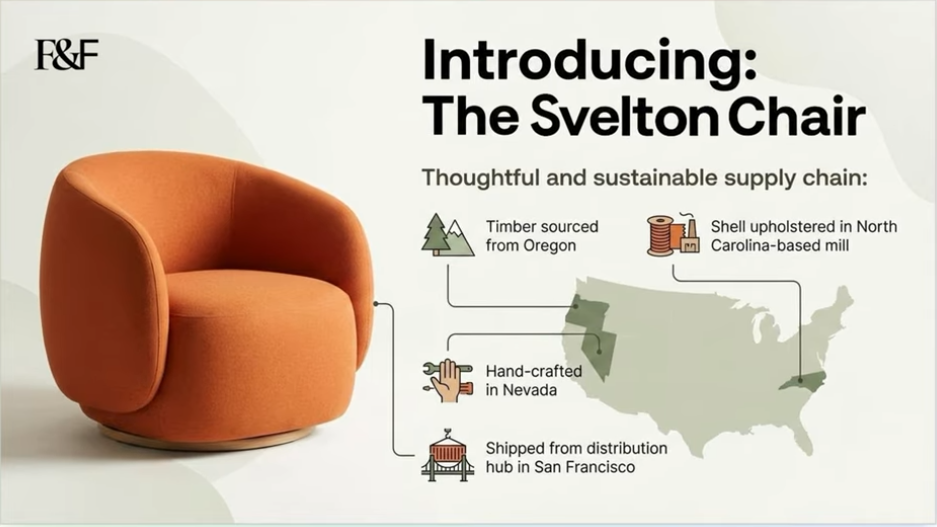 F&F

Introducing: The Svelton Chair

Thoughtful and sustainable supply chain:

Timber sourced from Oregon

Shell upholstered in North Carolina-based mill

Hand-crafted in Nevada

Shipped from distribution hub in San Francisco